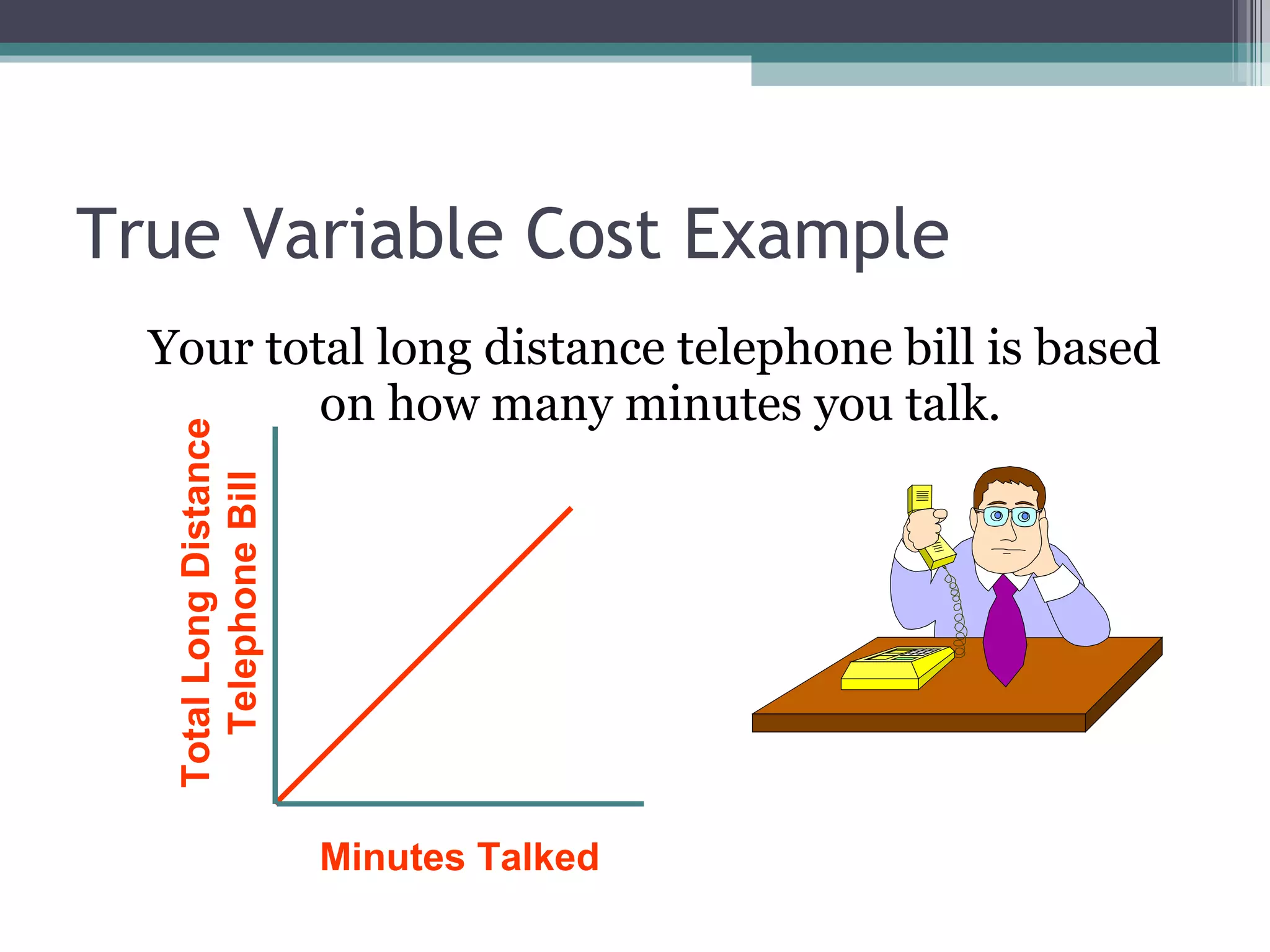 True Variable Cost Example

Your total long distance telephone bill is based on how many minutes you talk.

Total Long Distance Telephone Bill

Minutes Talked